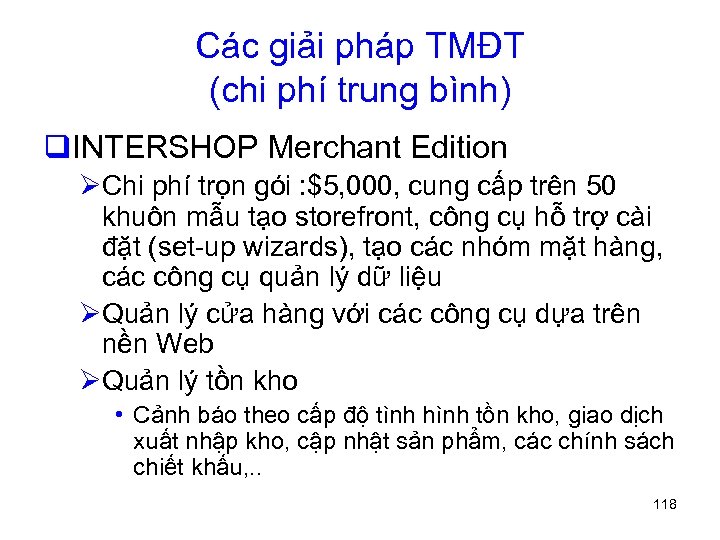 Các giải pháp TMĐT
(chi phí trung bình)

❑INTERSHOP Merchant Edition

➢Chi phí trọn gói :\$5,000, cung cấp trên 50 khuôn mẫu tạo storefront, công cụ hỗ trợ cài đặt (set-up wizards), tạo các nhóm mặt hàng, các công cụ quản lý dữ liệu

➢Quản lý cửa hàng với các công cụ dựa trên nền Web

➢Quản lý tồn kho

• Cảnh báo theo cấp độ tình hình tồn kho, giao dịch xuất nhập kho, cập nhật sản phẩm, các chính sách chiết khấu,..

118